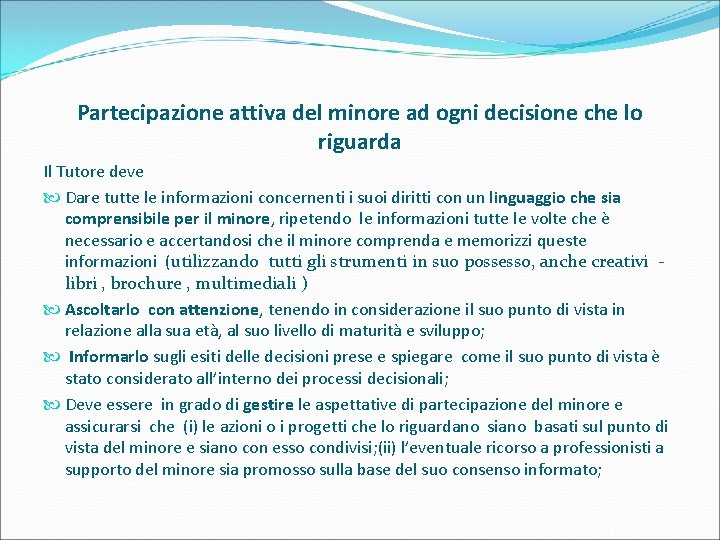 Partecipazione attiva del minore ad ogni decisione che lo riguarda

Il Tutore deve

Dare tutte le informazioni concernenti i suoi diritti con un linguaggio che sia comprensibile per il minore, ripetendo le informazioni tutte le volte che è necessario e accertandosi che il minore comprenda e memorizzi queste informazioni (utilizzando tutti gli strumenti in suo possesso, anche creativi - libri , brochure , multimediali )

Ascoltarlo con attenzione, tenendo in considerazione il suo punto di vista in relazione alla sua età, al suo livello di maturità e sviluppo;

Informarlo sugli esiti delle decisioni prese e spiegare come il suo punto di vista è stato considerato all'interno dei processi decisionali;

Deve essere in grado di gestire le aspettative di partecipazione del minore e assicurarsi che (i) le azioni o i progetti che lo riguardano siano basati sul punto di vista del minore e siano con esso condivisi;(ii) l'eventuale ricorso a professionisti a supporto del minore sia promosso sulla base del suo consenso informato;